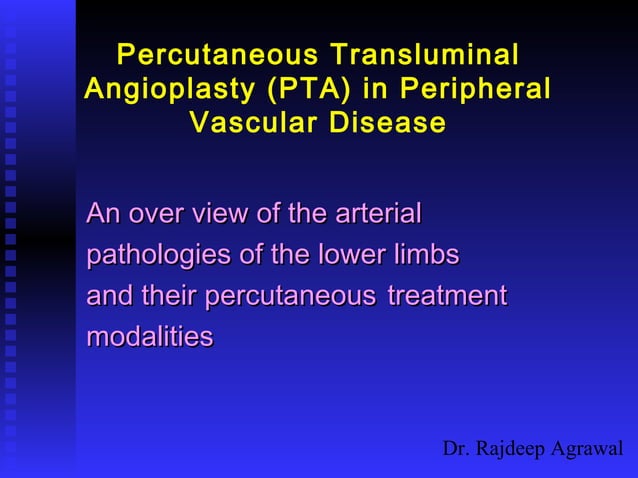 Percutaneous Transluminal Angioplasty (PTA) in Peripheral Vascular Disease

An over view of the arterial pathologies of the lower limbs and their percutaneous treatment modalities

Dr. Rajdeep Agrawal